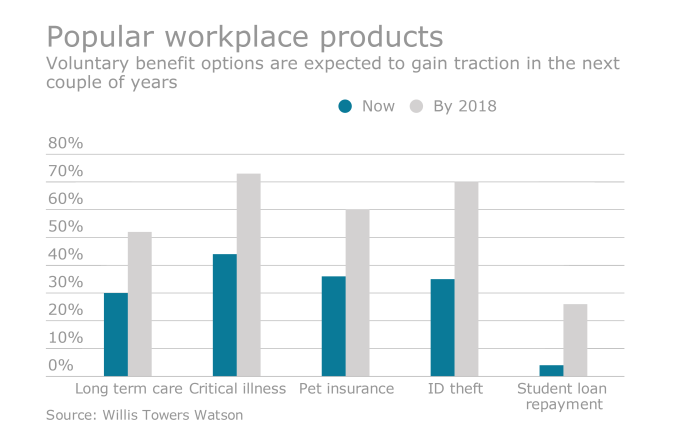 Popular workplace products
Voluntary benefit options are expected to gain traction in the next couple of years

Now By 2018

80%
70%
60%
50%
40%
30%
20%
10%
0%

Long term care
Critical illness
Pet insurance
ID theft
Student loan repayment

Source: Willis Towers Watson